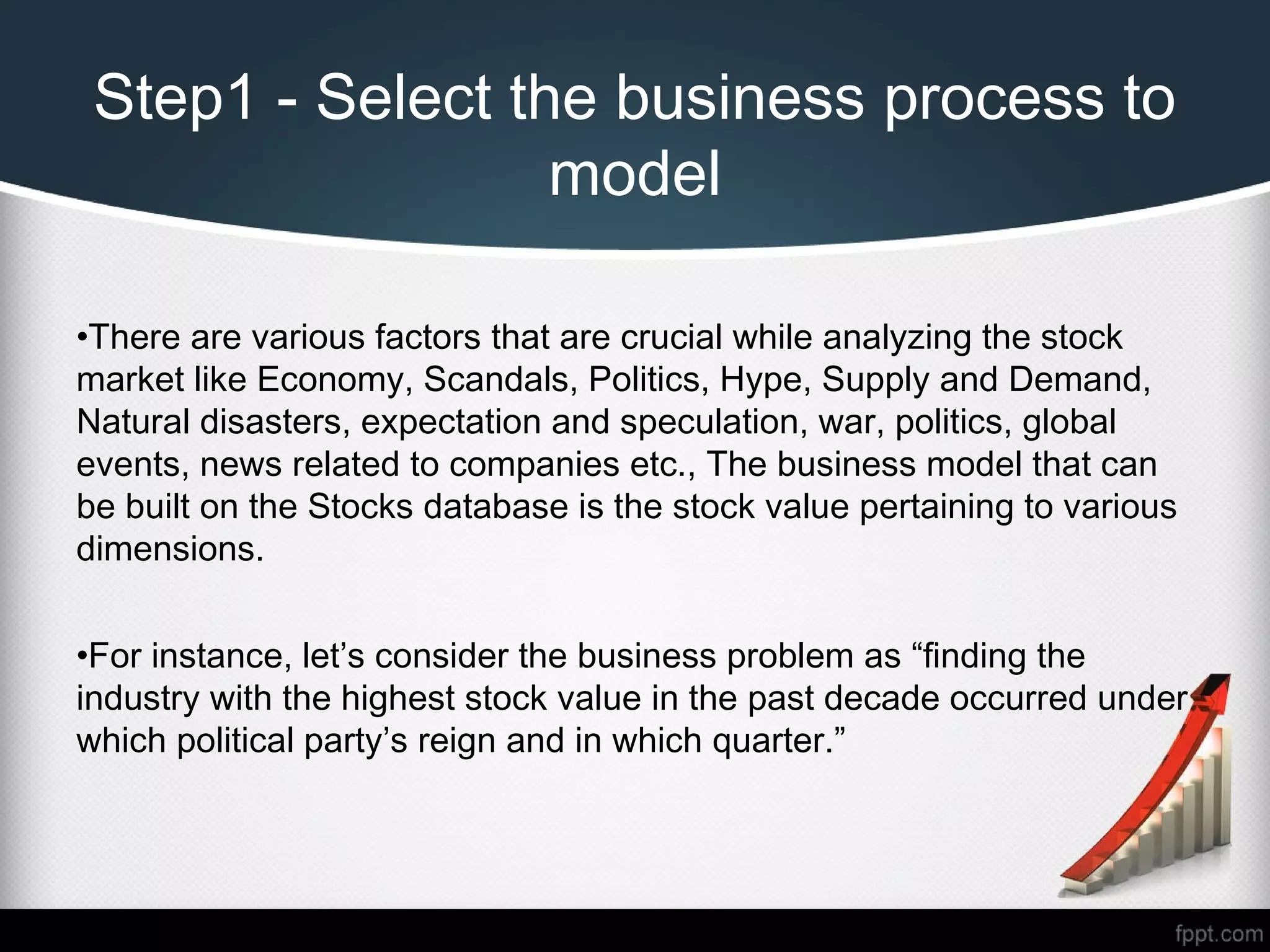 Step1 - Select the business process to model

•There are various factors that are crucial while analyzing the stock market like Economy, Scandals, Politics, Hype, Supply and Demand, Natural disasters, expectation and speculation, war, politics, global events, news related to companies etc., The business model that can be built on the Stocks database is the stock value pertaining to various dimensions.

•For instance, let’s consider the business problem as “finding the industry with the highest stock value in the past decade occurred under which political party’s reign and in which quarter.”

fppt.com